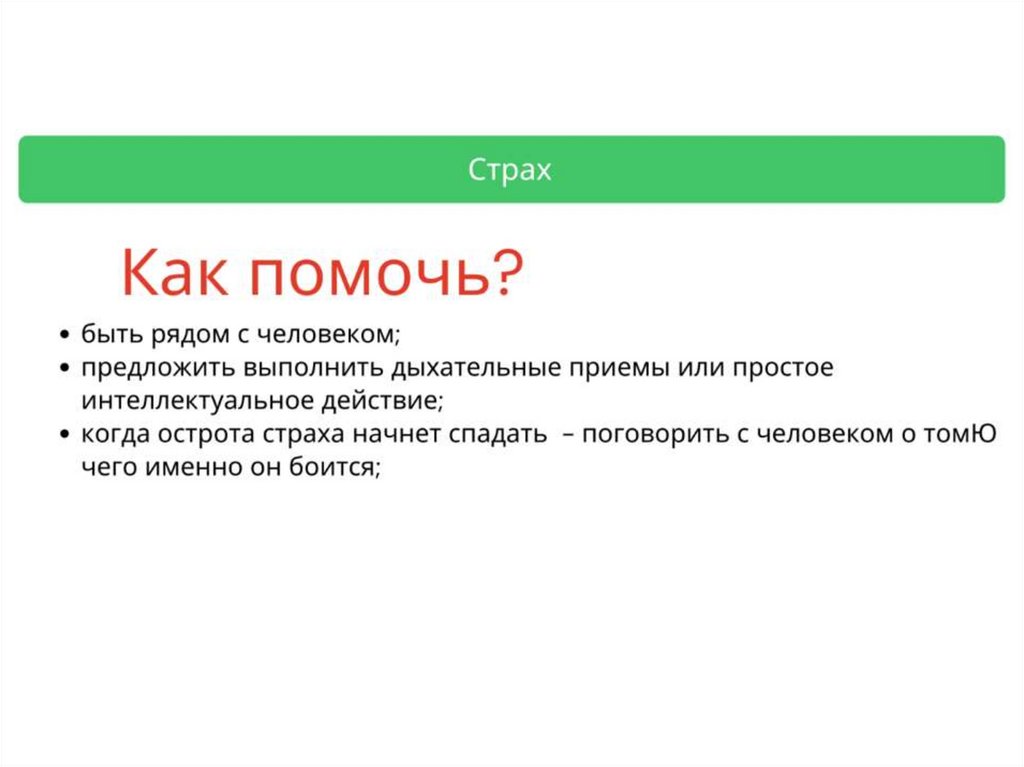 Страх

Как помочь?

• быть рядом с человеком;
• предложить выполнить дыхательные приемы или простое интеллектуальное действие;
• когда острота страха начнет спадать – поговорить с человеком о томЮ чего именно он боится;